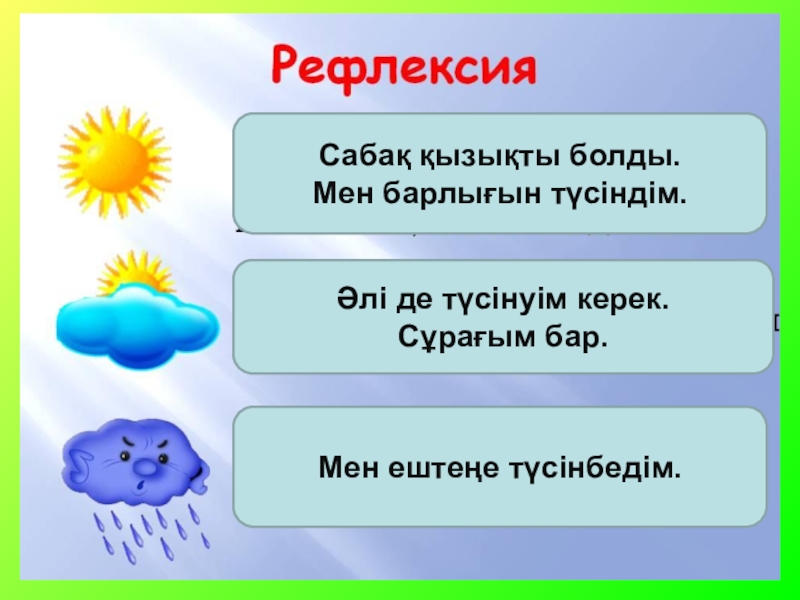 Рефлексия

Сабақ қызықты болды.
Мен барлығын түсіндім.

Әлі де түсінуім керек.
Сұрағым бар.

Мен ештеңе түсінбедім.